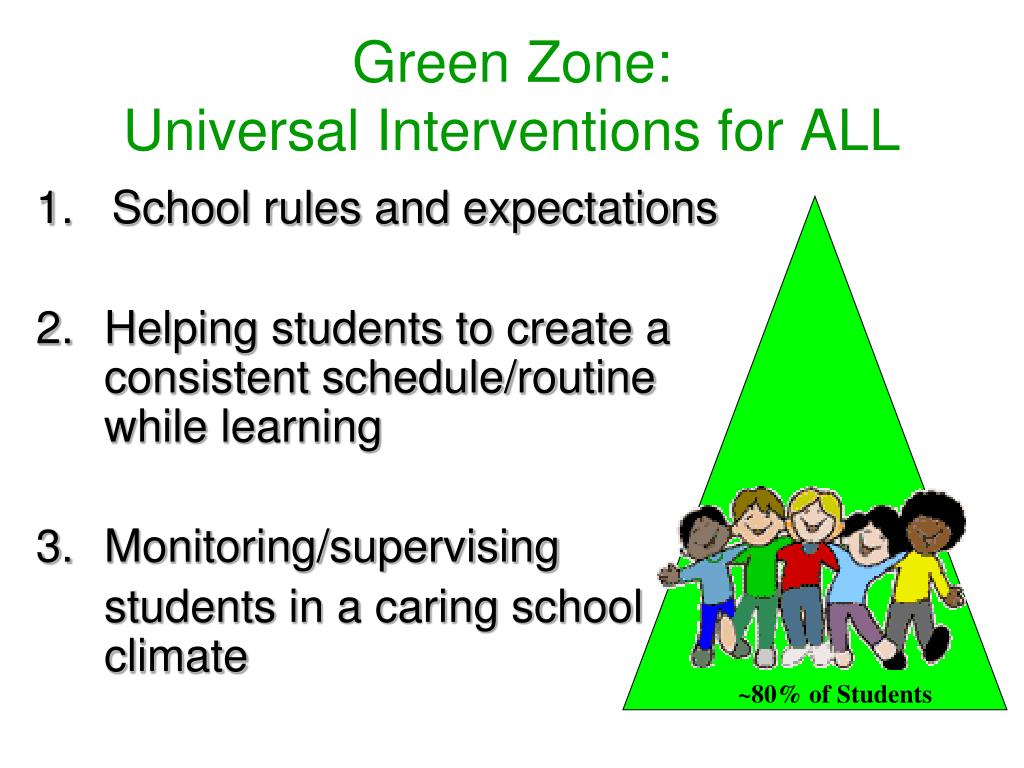 Green Zone:
Universal Interventions for ALL

1. School rules and expectations

2. Helping students to create a consistent schedule/routine while learning

3. Monitoring/supervising students in a caring school climate

~80% of Students